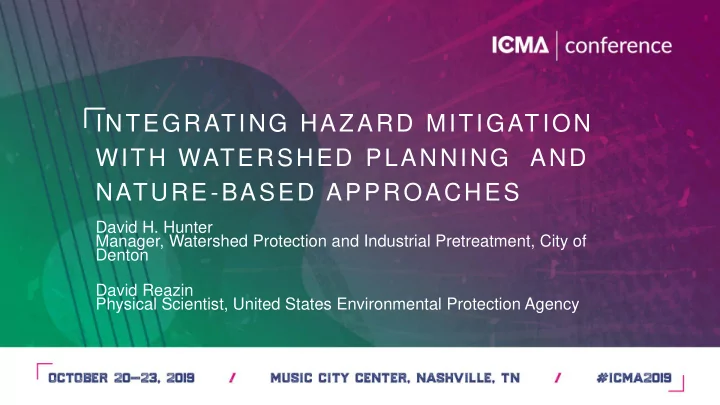 ICMA | conference

INTEGRATING HAZARD MITIGATION WITH WATERSHED PLANNING AND NATURE-BASED APPROACHES

David H. Hunter
Manager, Watershed Protection and Industrial Pretreatment, City of Denton

David Reazin
Physical Scientist, United States Environmental Protection Agency

OCTOBER 20–23, 2019 / MUSIC CITY CENTER, NASHVILLE, TN / #ICMA2019